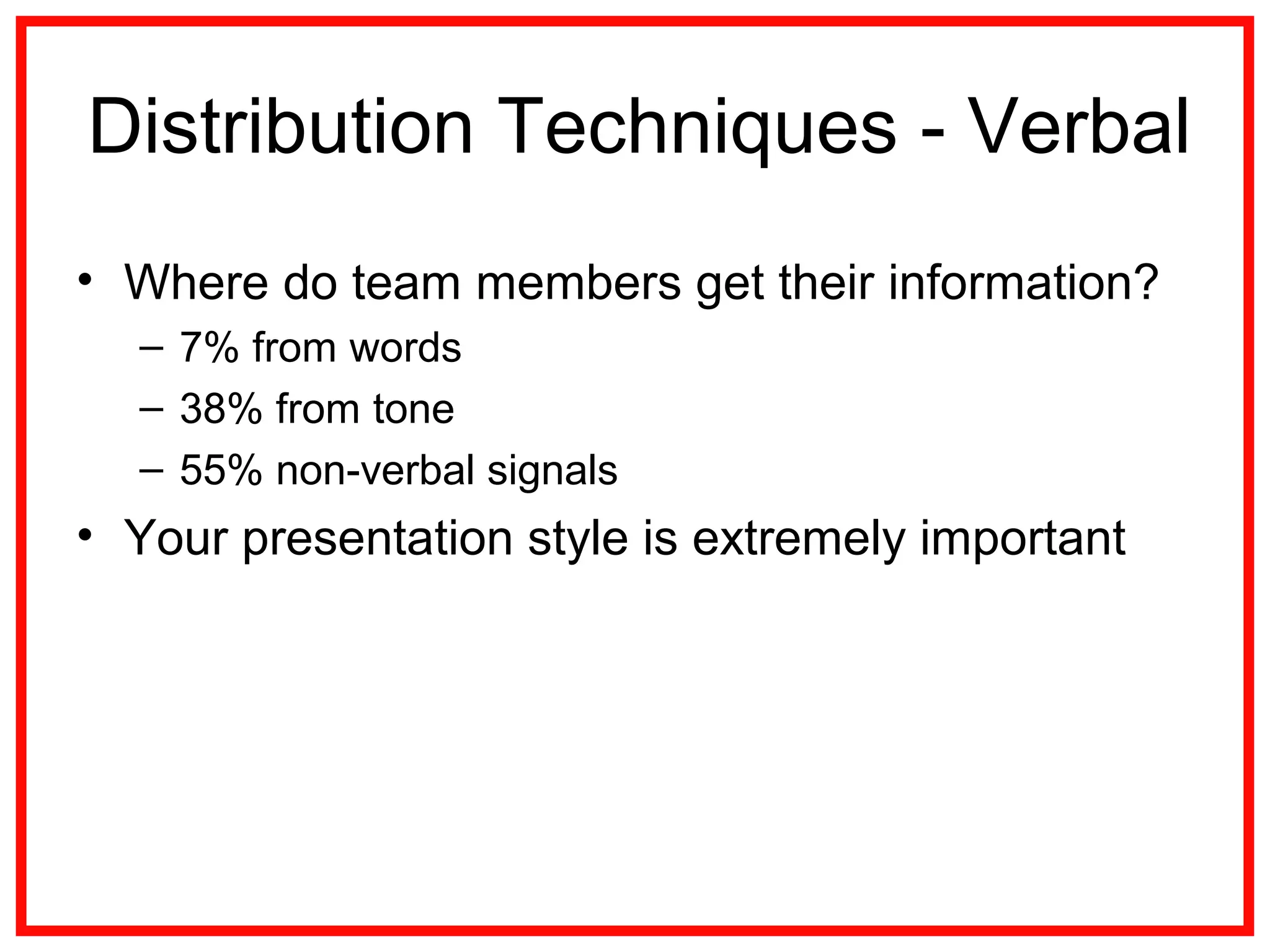 Distribution Techniques - Verbal

• Where do team members get their information?
– 7% from words
– 38% from tone
– 55% non-verbal signals
• Your presentation style is extremely important